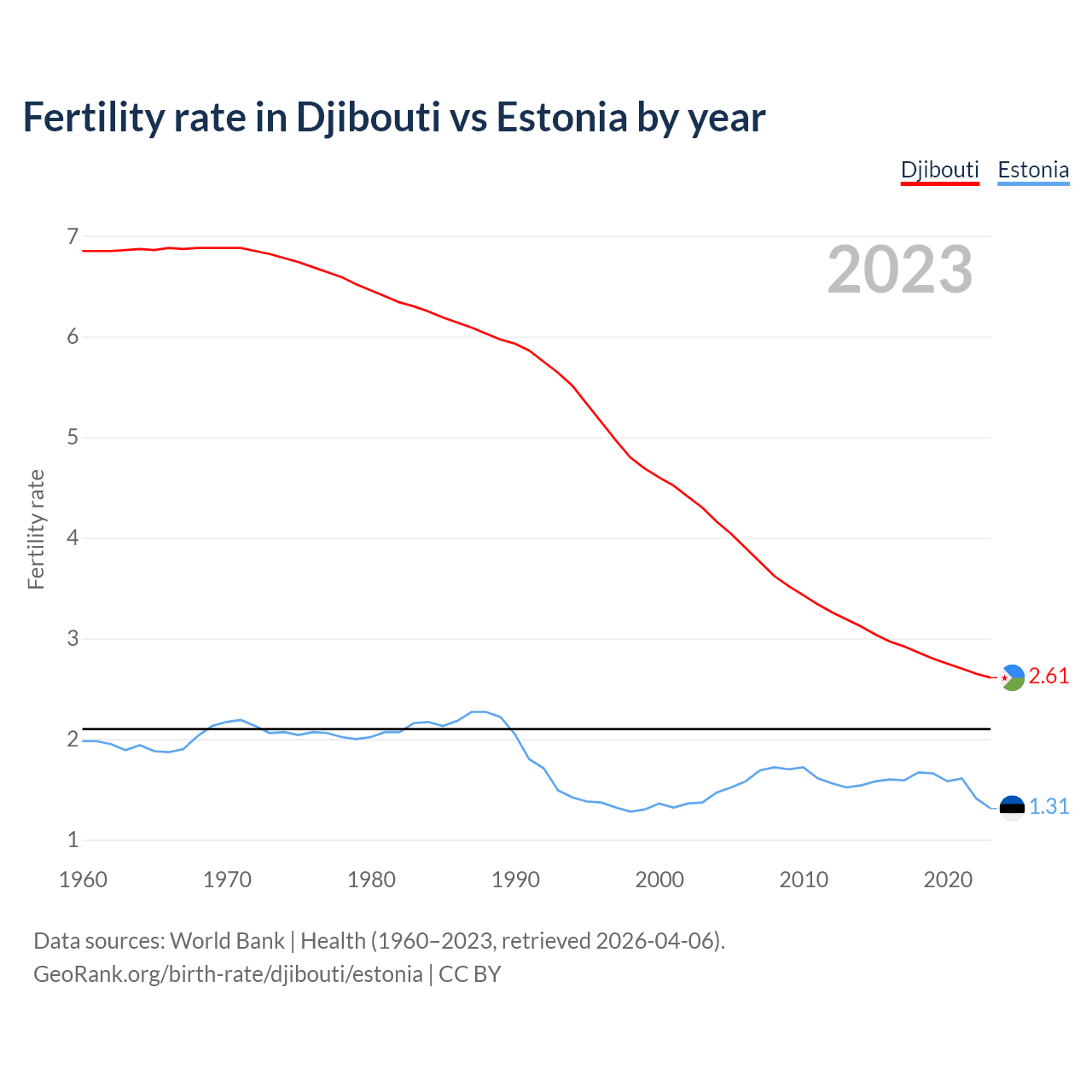 Fertility rate in Djibouti vs Estonia by year

Djibouti Estonia

2023

Fertility rate

7
6
5
4
3
2
1

2.61
1.31

1960 1970 1980 1990 2000 2010 2020

Data sources: World Bank | Health (1960–2023, retrieved 2026-04-06).
GeoRank.org/birth-rate/djibouti/estonia | CC BY